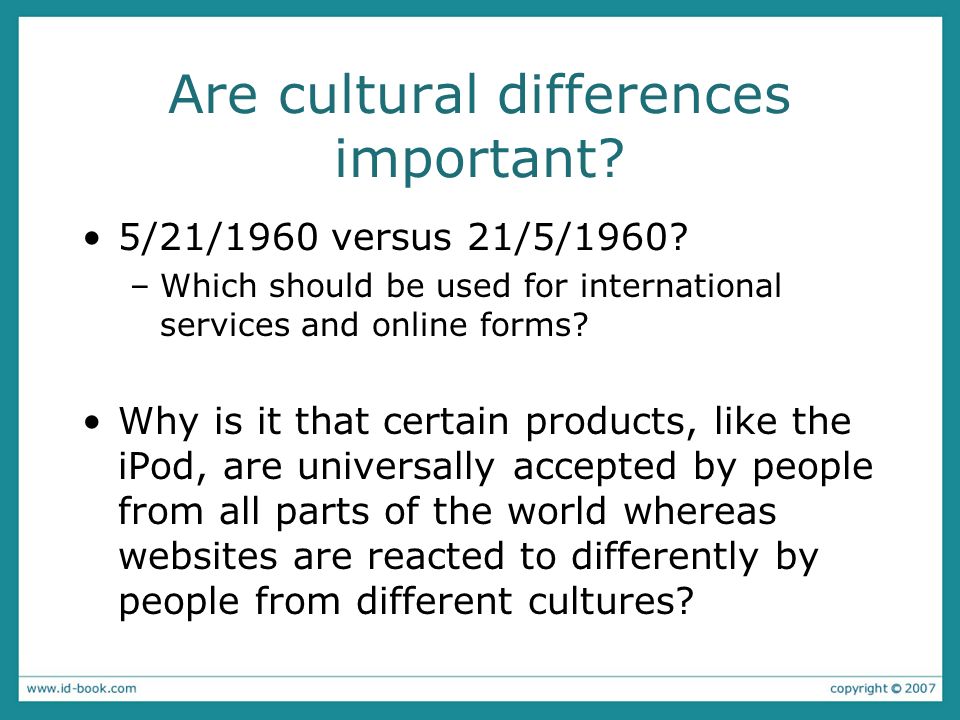 Are cultural differences important?

• 5/21/1960 versus 21/5/1960?
– Which should be used for international services and online forms?

• Why is it that certain products, like the iPod, are universally accepted by people from all parts of the world whereas websites are reacted to differently by people from different cultures?

www.id-book.com

copyright © 2007